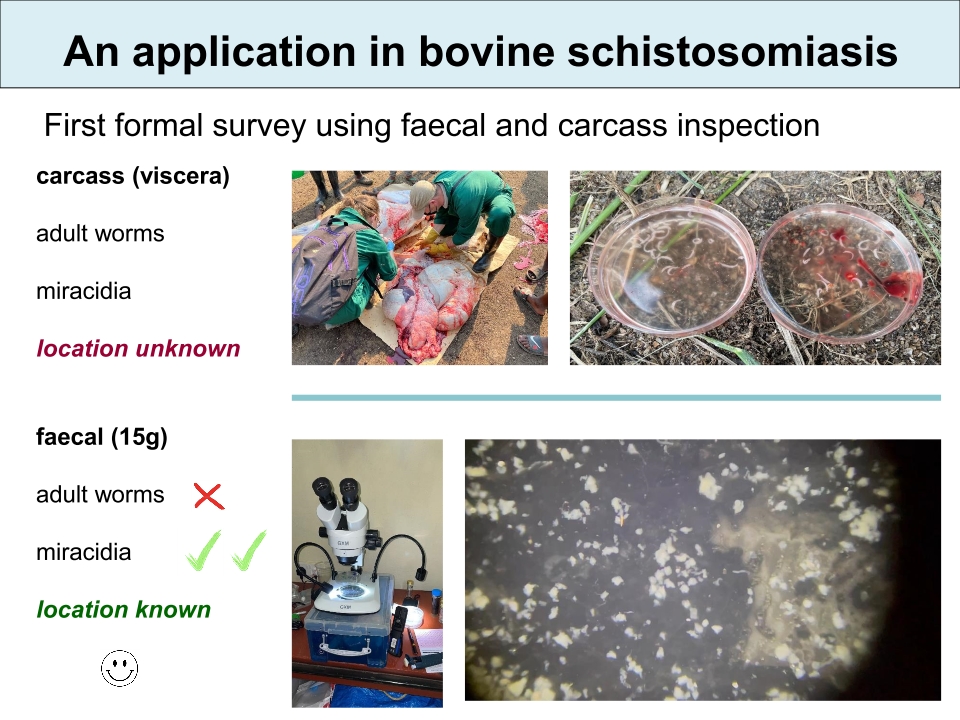 An application in bovine schistosomiasis

First formal survey using faecal and carcass inspection

carcass (viscera)

adult worms

miracidia

location unknown

faecal (15g)

adult worms

miracidia

location known